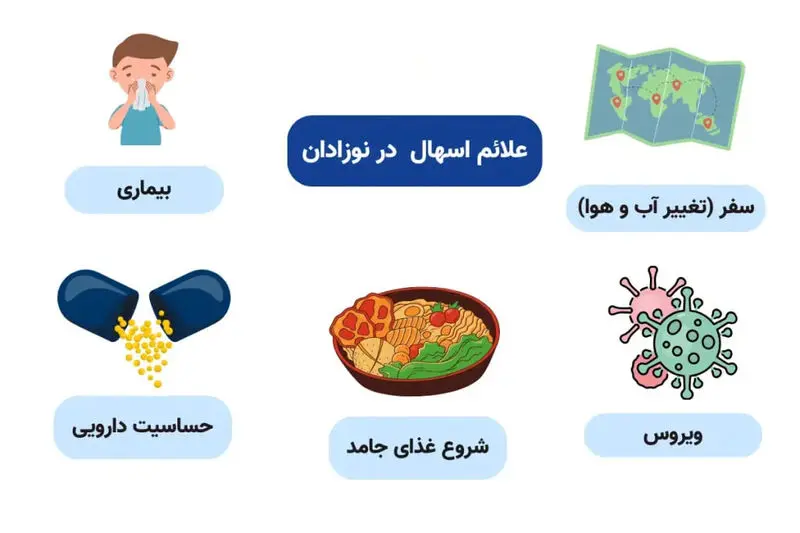 علائم اسهال در نوزادان

سفر (تغییر آب و هوا)

بیماری

ویروس

شروع غذای جامد

حساسیت دارویی